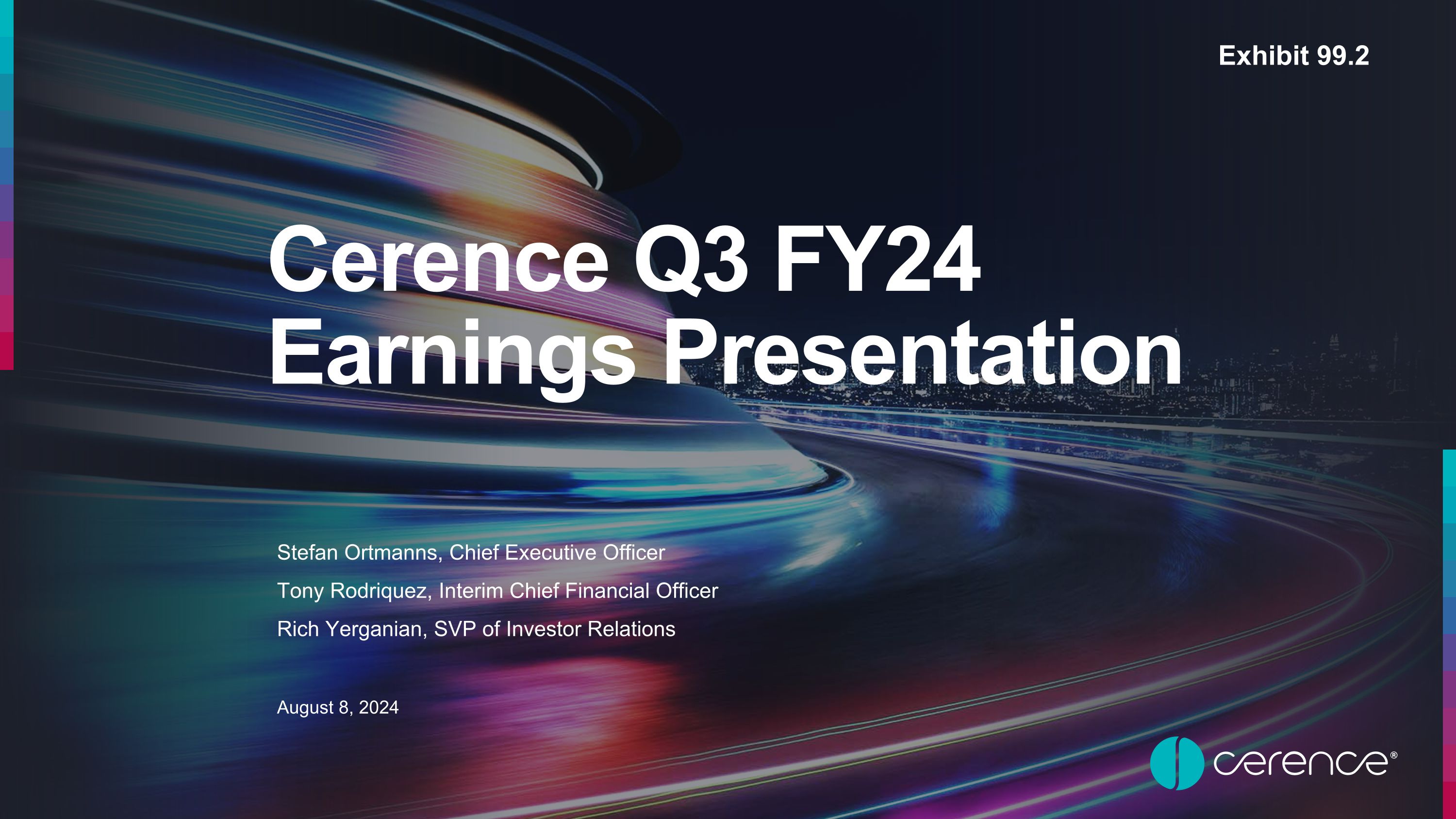 Exhibit 99.2

Cerence Q3 FY24 Earnings Presentation

Stefan Ortmanns, Chief Executive Officer

Tony Rodriquez, Interim Chief Financial Officer

Rich Yerganian, SVP of Investor Relations

August 8, 2024

cerence®